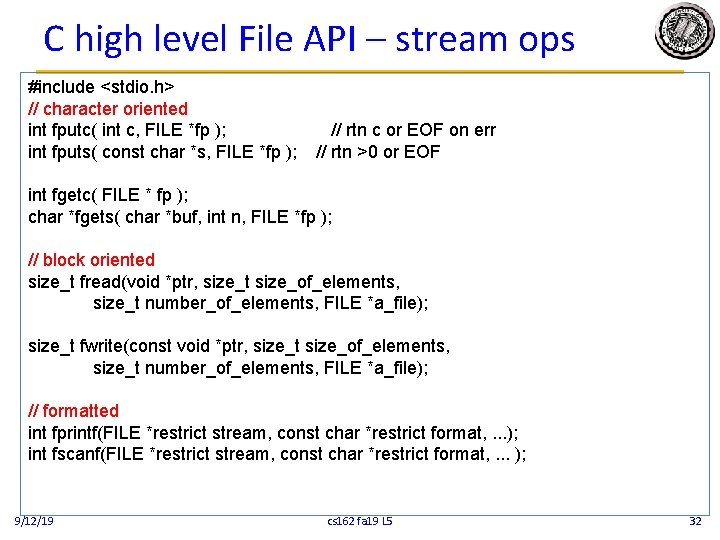 C high level File API – stream ops

#include <stdio.h>
// character oriented
int fputc( int c, FILE *fp );                    // rtn c or EOF on err
int fputs( const char *s, FILE *fp );    // rtn >0 or EOF

int fgetc( FILE * fp );
char *fgets( char *buf, int n, FILE *fp );

// block oriented
size_t fread(void *ptr, size_t size_of_elements,
        size_t number_of_elements, FILE *a_file);

size_t fwrite(const void *ptr, size_t size_of_elements,
        size_t number_of_elements, FILE *a_file);

// formatted
int fprintf(FILE *restrict stream, const char *restrict format, ...);
int fscanf(FILE *restrict stream, const char *restrict format, ... );

9/12/19
cs162 fa19 L5
32